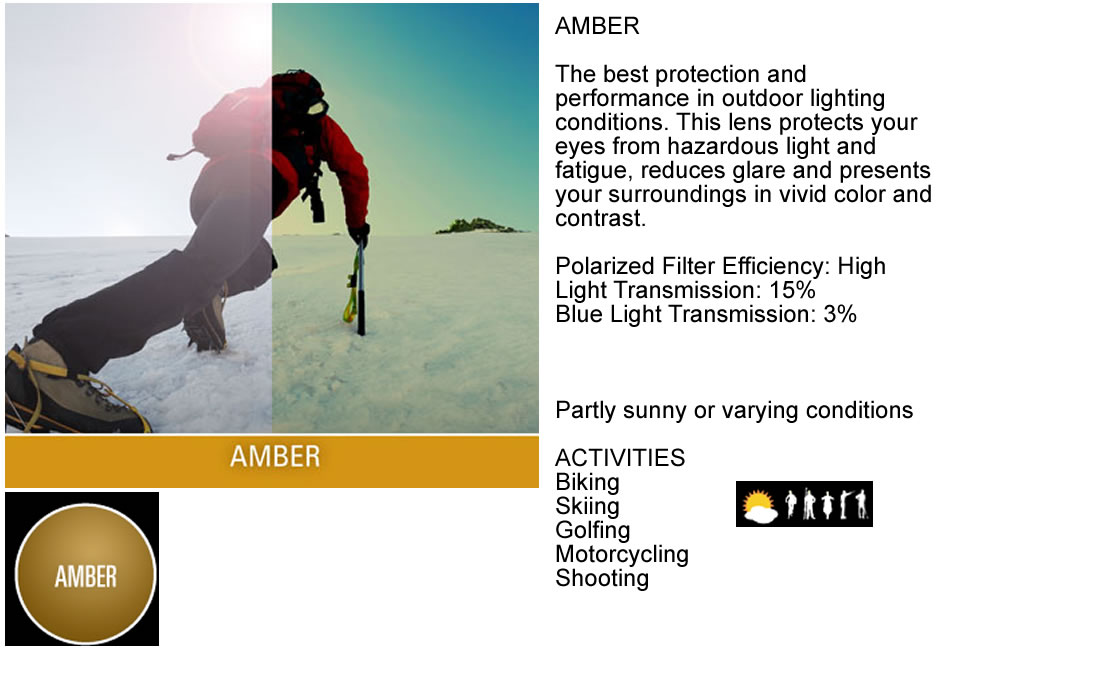 AMBER

AMBER

AMBER

The best protection and performance in outdoor lighting conditions. This lens protects your eyes from hazardous light and fatigue, reduces glare and presents your surroundings in vivid color and contrast.

Polarized Filter Efficiency: High
Light Transmission: 15%
Blue Light Transmission: 3%

Partly sunny or varying conditions

ACTIVITIES
Biking
Skiing
Golfing
Motorcycling
Shooting